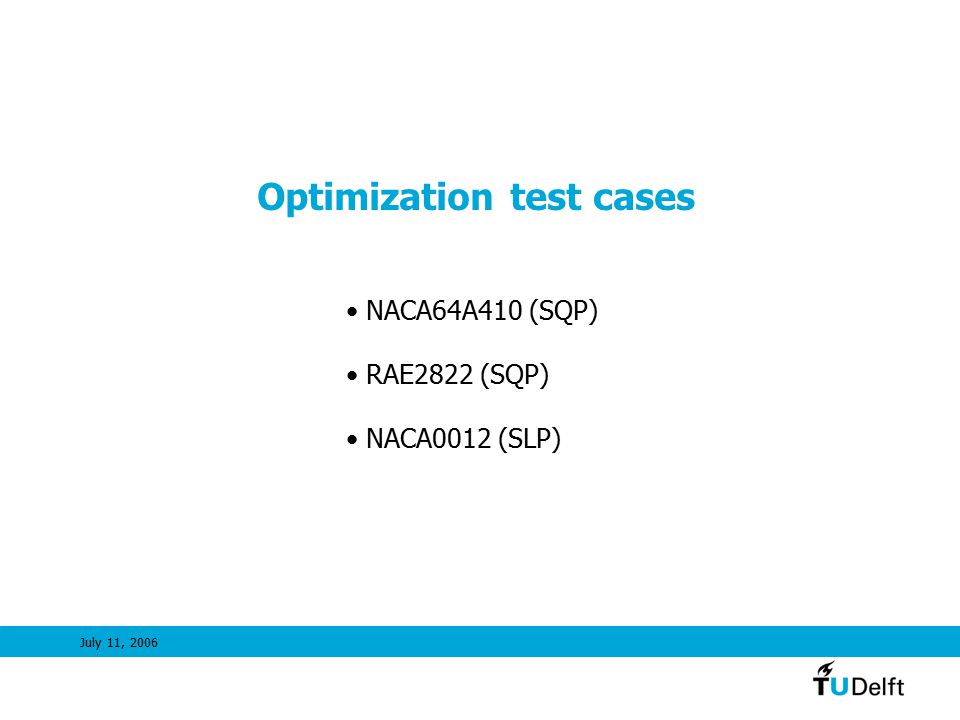 Optimization test cases

• NACA64A410 (SQP)

• RAE2822 (SQP)

• NACA0012 (SLP)

July 11, 2006

TUDelft